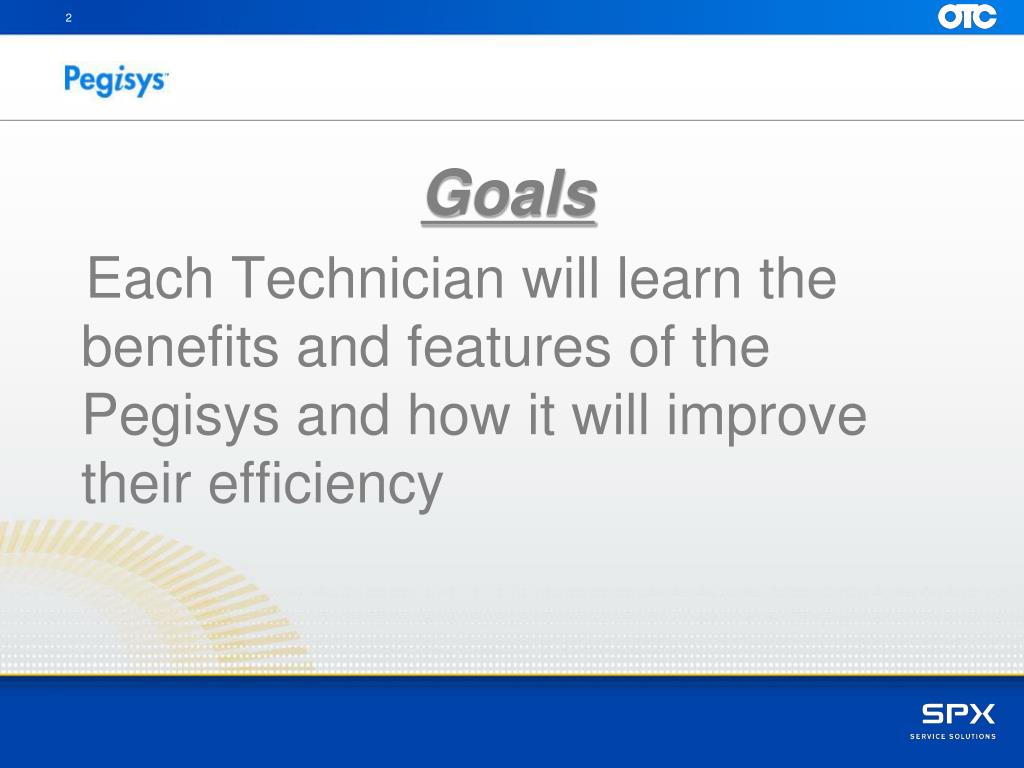 2

OTC

Pegisys

Goals

Each Technician will learn the benefits and features of the Pegisys and how it will improve their efficiency

SPX
SERVICE SOLUTIONS